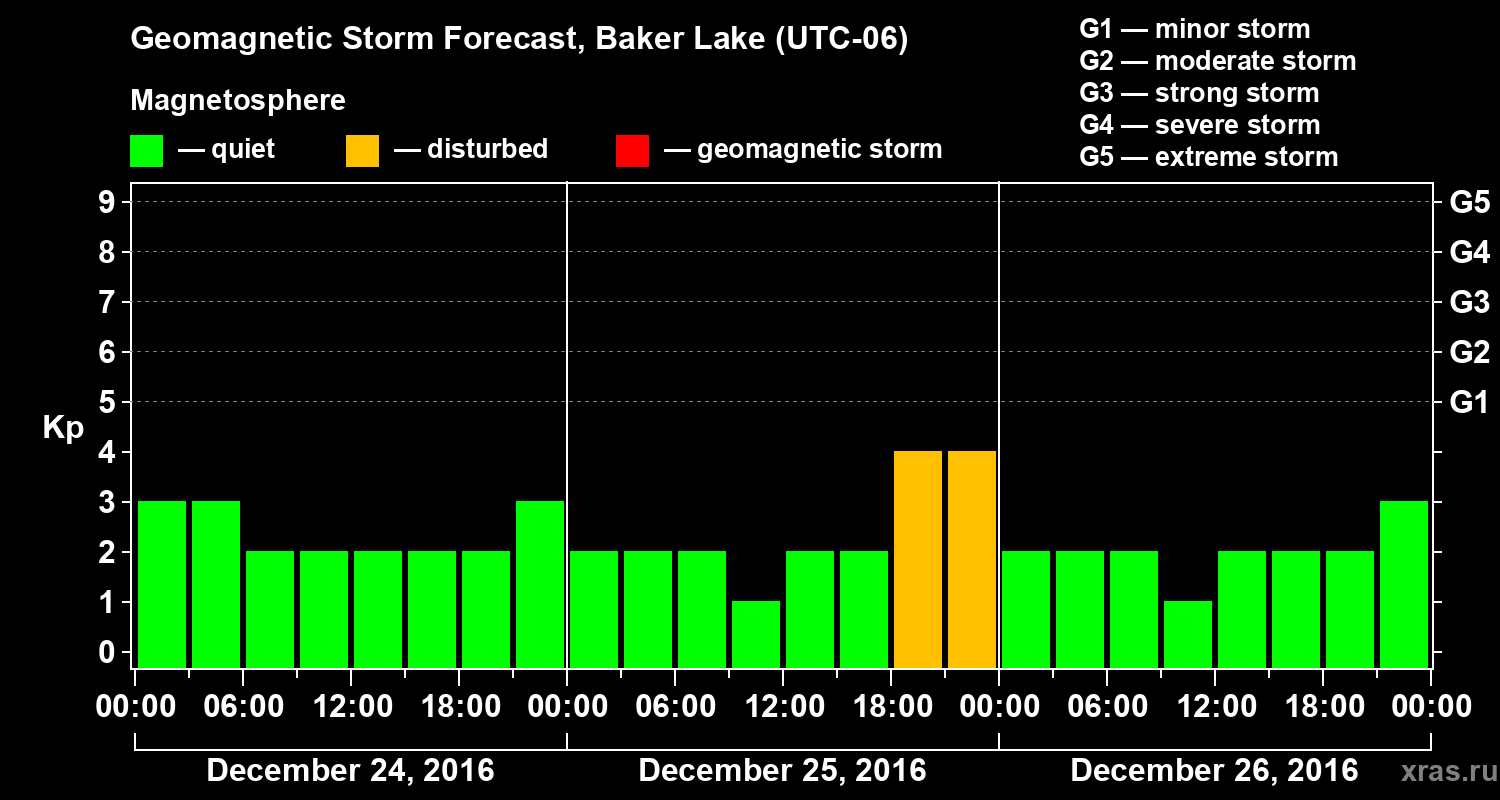 Geomagnetic Storm Forecast, Baker Lake (UTC-06)

Magnetosphere

— quiet — disturbed — geomagnetic storm

G1 — minor storm
G2 — moderate storm
G3 — strong storm
G4 — severe storm
G5 — extreme storm

Kp

9
8
7
6
5
4
3
2
1
0

G5
G4
G3
G2
G1

00:00 06:00 12:00 18:00 00:00 06:00 12:00 18:00 00:00 06:00 12:00 18:00 00:00

December 24, 2016 December 25, 2016 December 26, 2016

xras.ru